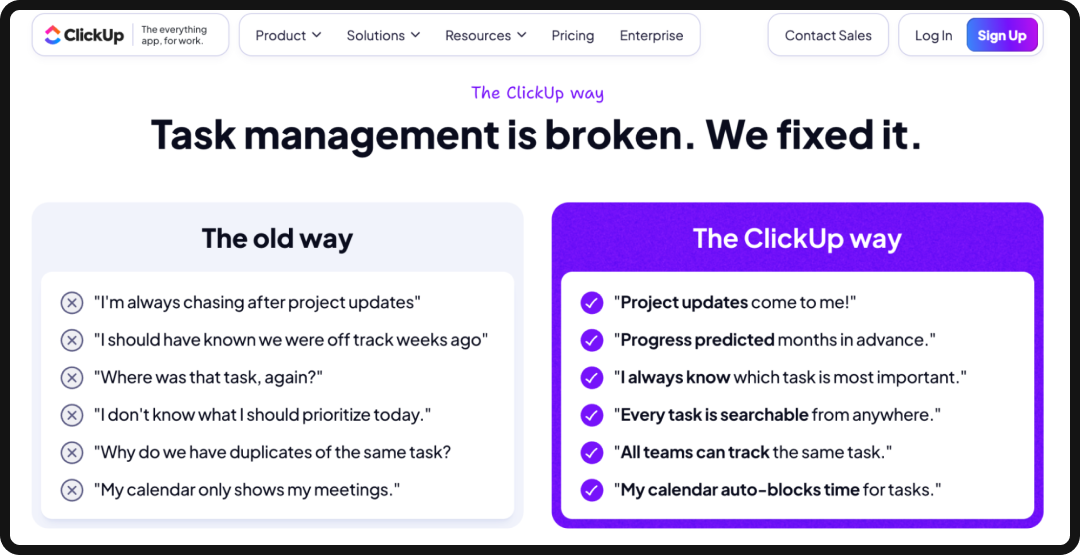 ClickUp The everything app, for work.

Product Solutions Resources Pricing Enterprise

Contact Sales Log In Sign Up

The ClickUp way

Task management is broken. We fixed it.

The old way

"I'm always chasing after project updates"

"I should have known we were off track weeks ago"

"Where was that task, again?"

"I don't know what I should prioritize today."

"Why do we have duplicates of the same task?

"My calendar only shows my meetings."

The ClickUp way

"Project updates come to me!"

"Progress predicted months in advance."

"I always know which task is most important."

"Every task is searchable from anywhere."

"All teams can track the same task."

"My calendar auto-blocks time for tasks."